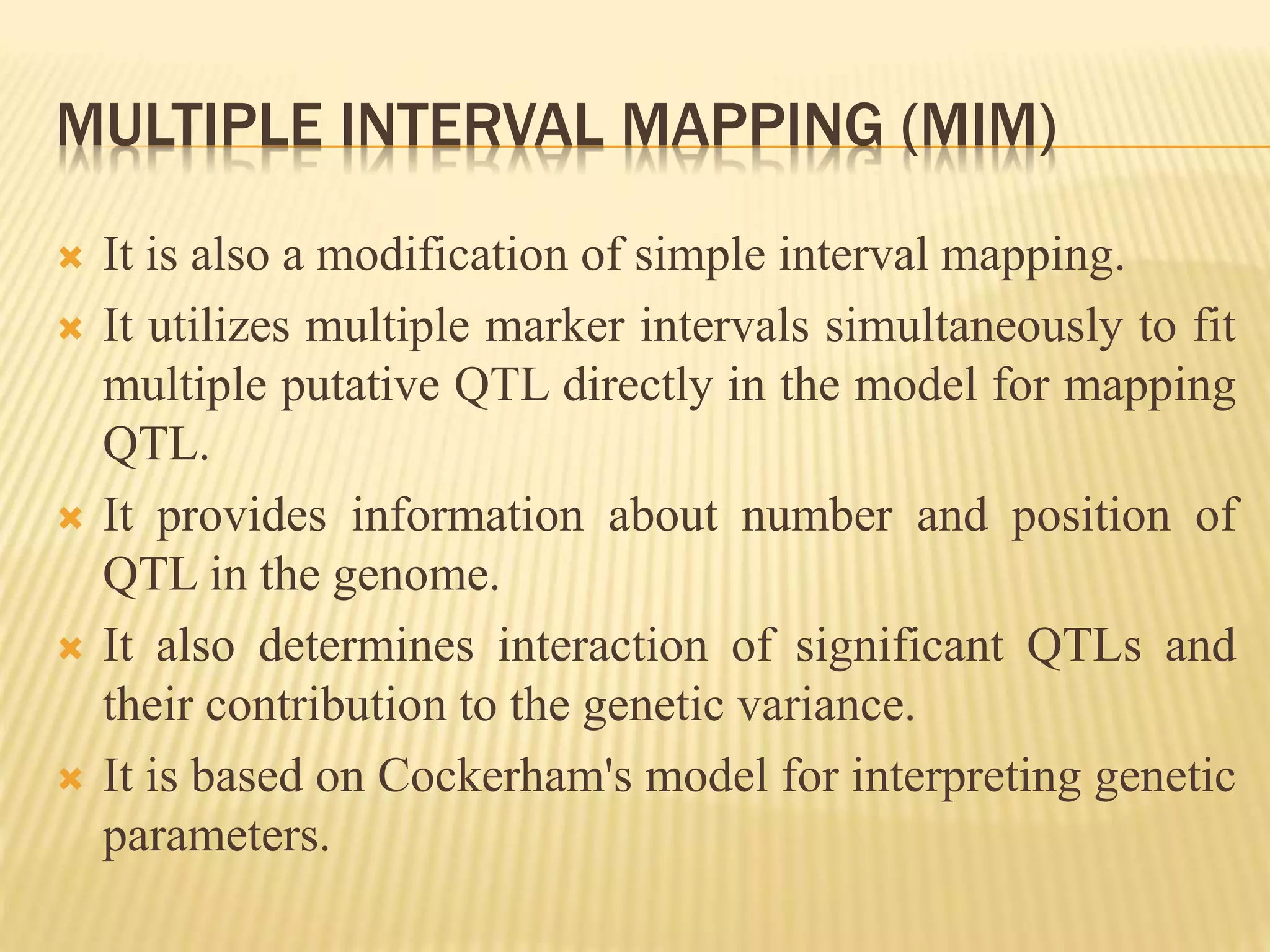 MULTIPLE INTERVAL MAPPING (MIM)

It is also a modification of simple interval mapping.

It utilizes multiple marker intervals simultaneously to fit multiple putative QTL directly in the model for mapping QTL.

It provides information about number and position of QTL in the genome.

It also determines interaction of significant QTLs and their contribution to the genetic variance.

It is based on Cockerham's model for interpreting genetic parameters.